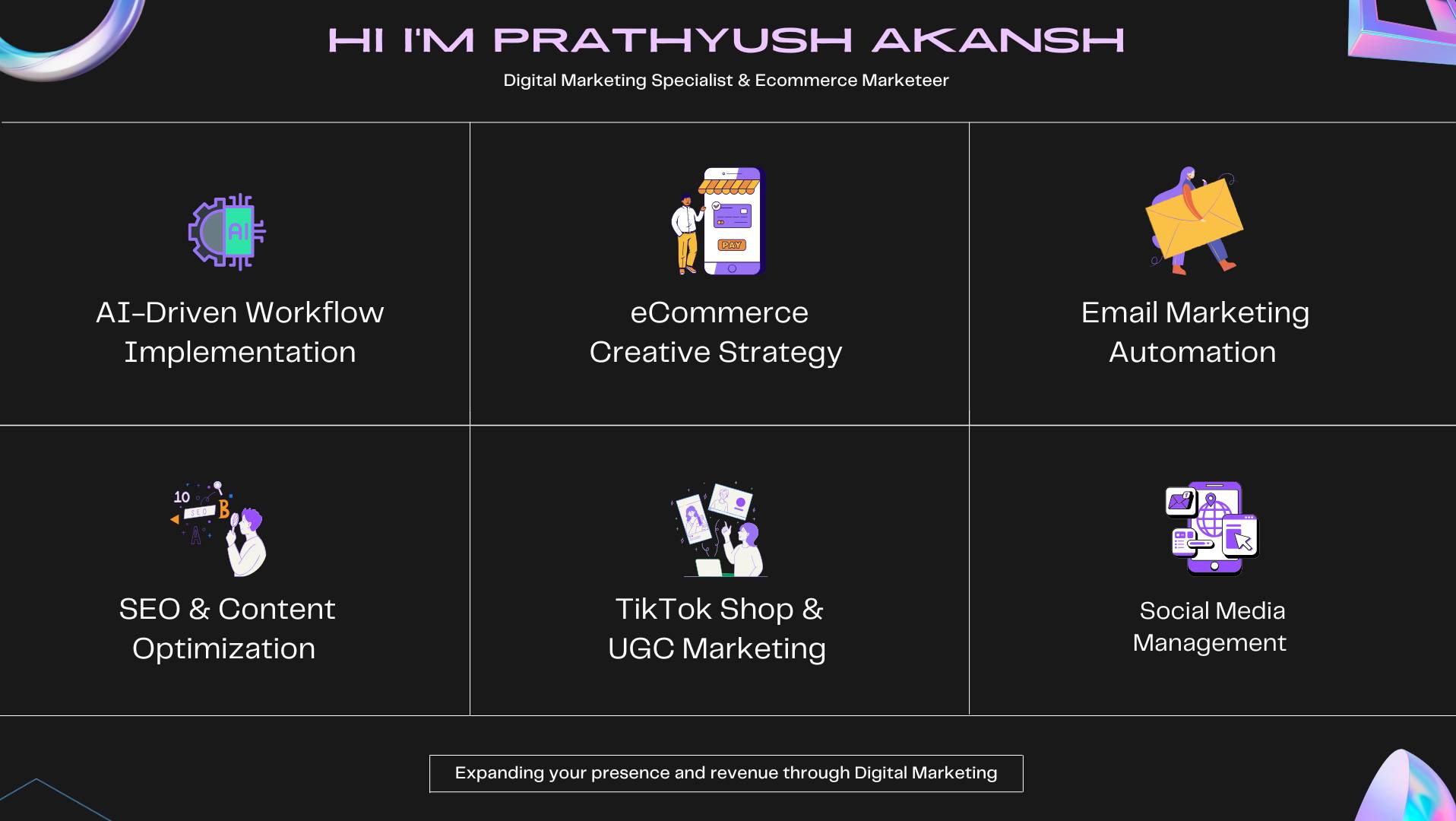 HI I'M PRATHYUSH AKANSH

Digital Marketing Specialist & Ecommerce Marketeer

AI

AI-Driven Workflow Implementation

PAY

eCommerce Creative Strategy

Email Marketing Automation

10 SEO B A

SEO & Content Optimization

TikTok Shop & UGC Marketing

Social Media Management

Expanding your presence and revenue through Digital Marketing